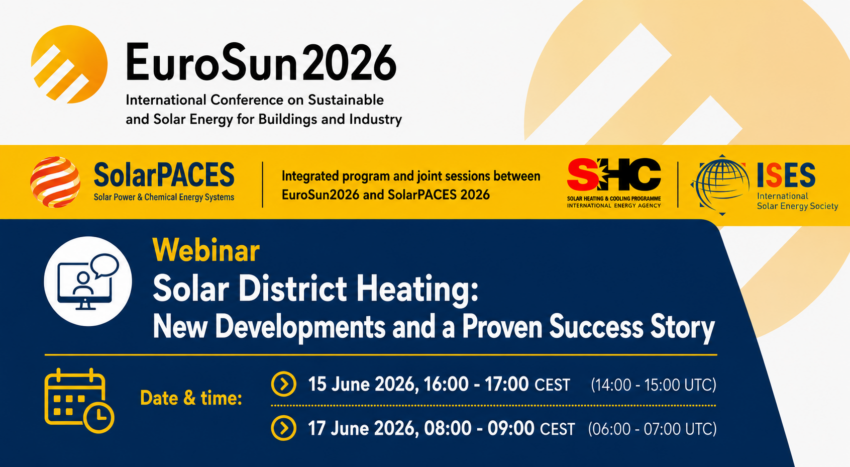 EuroSun2026
International Conference on Sustainable and Solar Energy for Buildings and Industry

SolarPACES
Solar Power & Chemical Energy Systems

Integrated program and joint sessions between EuroSun2026 and SolarPACES 2026

SHC
SOLAR HEATING & COOLING PROGRAMME
INTERNATIONAL ENERGY AGENCY

ISES
International Solar Energy Society

Webinar
Solar District Heating:
New Developments and a Proven Success Story

Date & time:
15 June 2026, 16:00 - 17:00 CEST (14:00 - 15:00 UTC)
17 June 2026, 08:00 - 09:00 CEST (06:00 - 07:00 UTC)